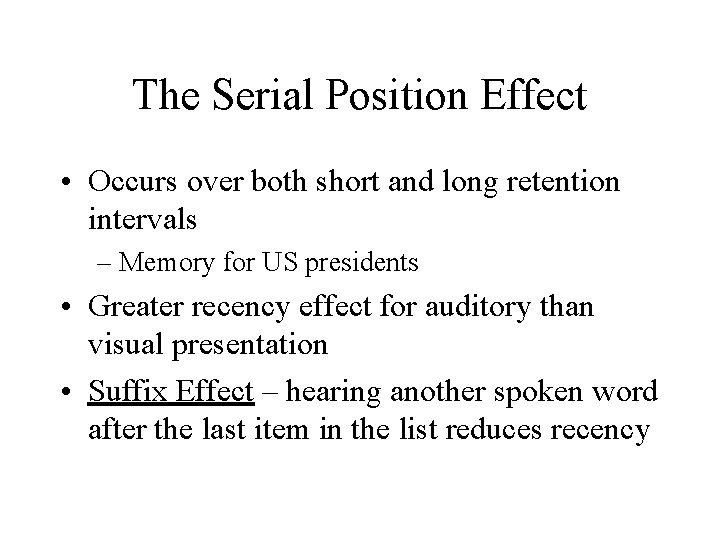 The Serial Position Effect

• Occurs over both short and long retention intervals

– Memory for US presidents

• Greater recency effect for auditory than visual presentation

• Suffix Effect – hearing another spoken word after the last item in the list reduces recency